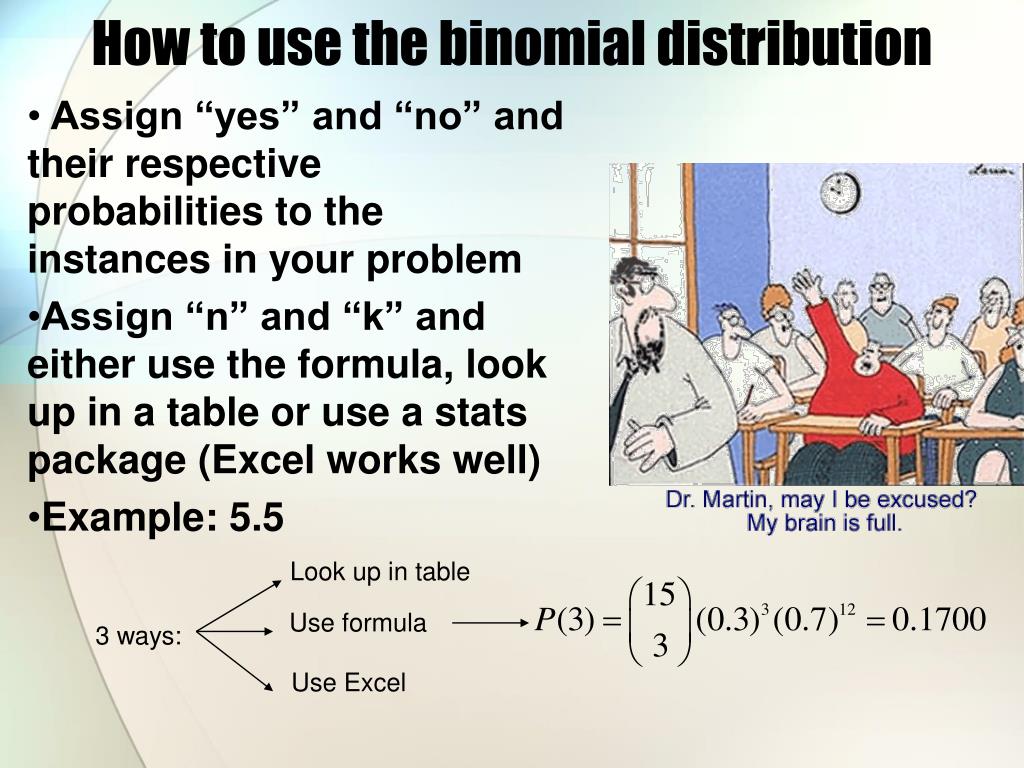 How to use the binomial distribution

• Assign “yes” and “no” and their respective probabilities to the instances in your problem

•Assign “n” and “k” and either use the formula, look up in a table or use a stats package (Excel works well)

•Example: 5.5

Larson

Dr. Martin, may I be excused? My brain is full.

3 ways:

Look up in table

Use formula

Use Excel

$P(3) = \binom{15}{3}(0.3)^3(0.7)^{12} = 0.1700$